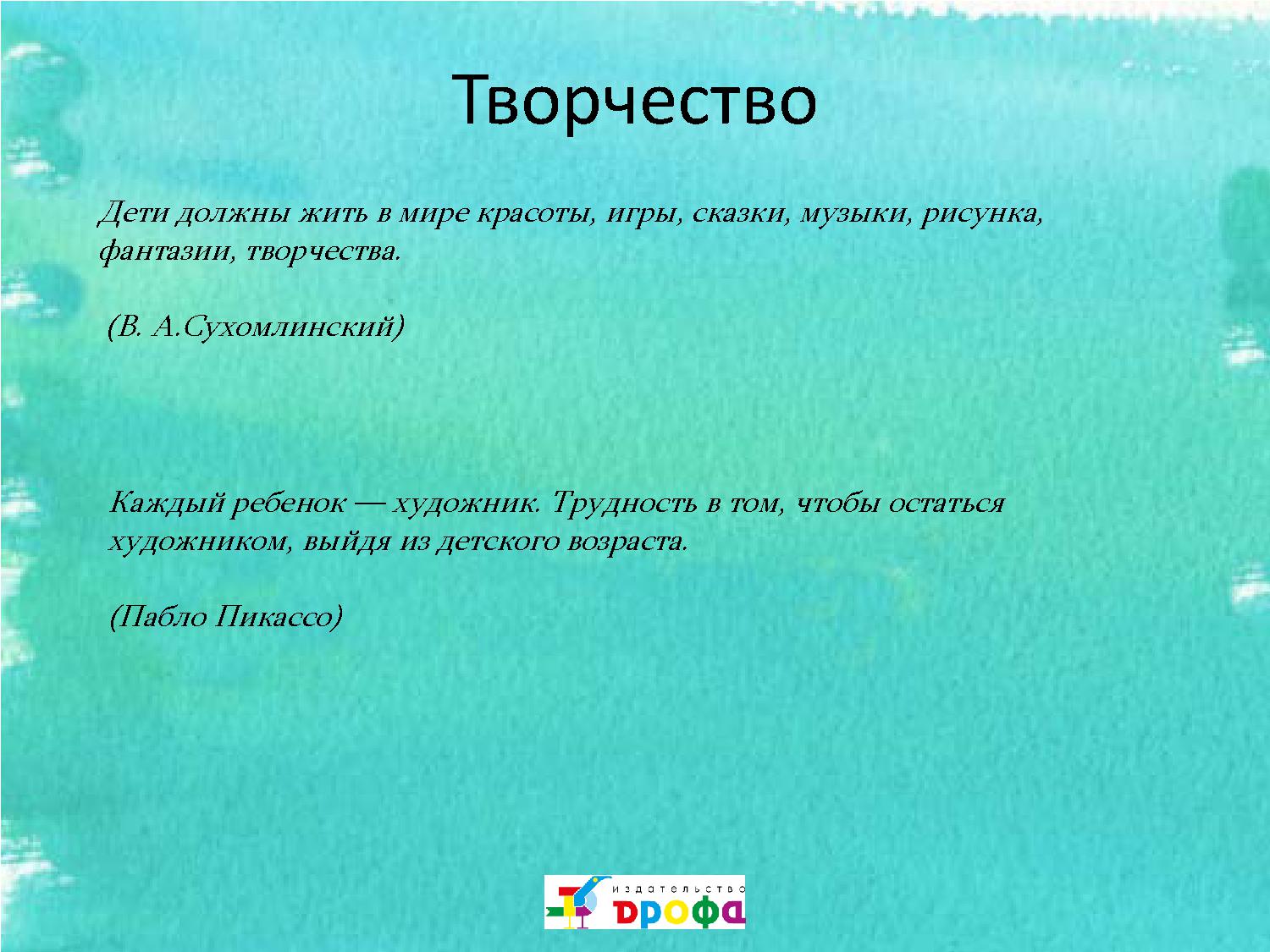 Творчество

Дети должны жить в мире красоты, игры, сказки, музыки, рисунка, фантазии, творчества.

(В. А.Сухомлинский)

Каждый ребенок — художник. Трудность в том, чтобы остаться художником, выйдя из детского возраста.

(Пабло Пикассо)

издательство
дрофа